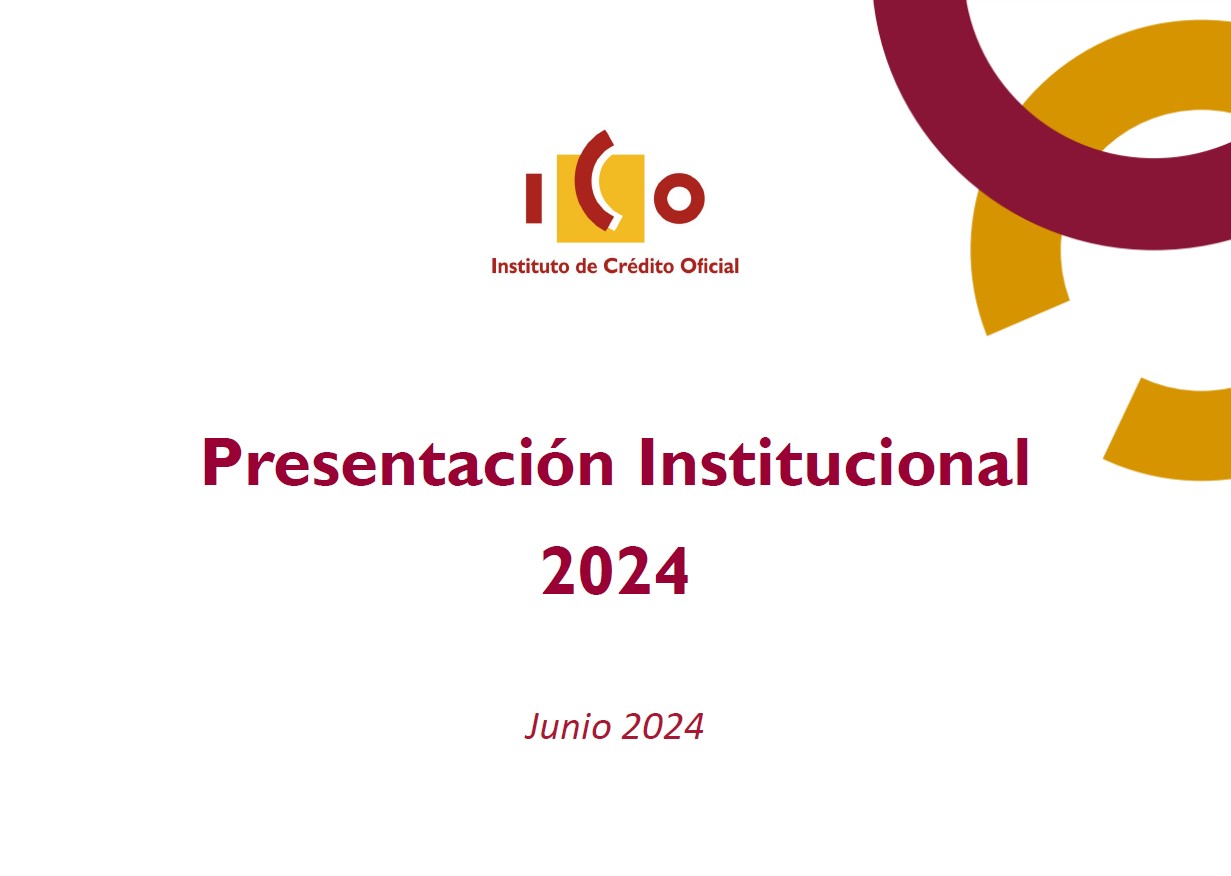 ICO
Instituto de Crédito Oficial

Presentación Institucional
2024

Junio 2024